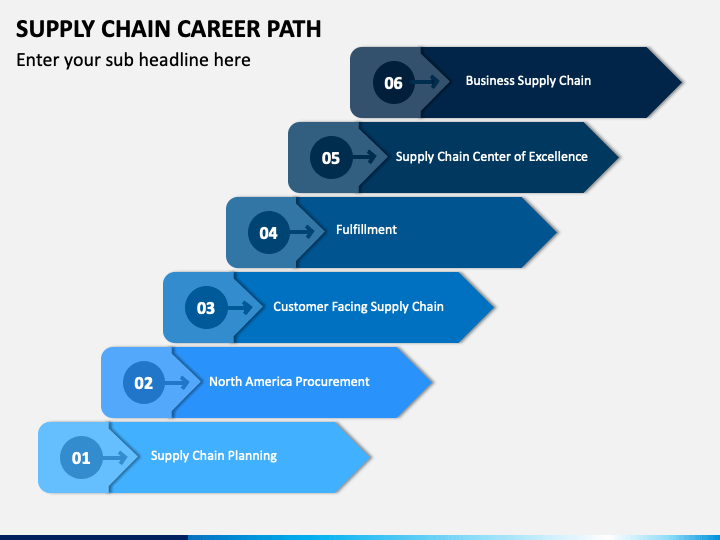 SUPPLY CHAIN CAREER PATH
Enter your sub headline here

06 Business Supply Chain

05 Supply Chain Center of Excellence

04 Fulfillment

03 Customer Facing Supply Chain

02 North America Procurement

01 Supply Chain Planning